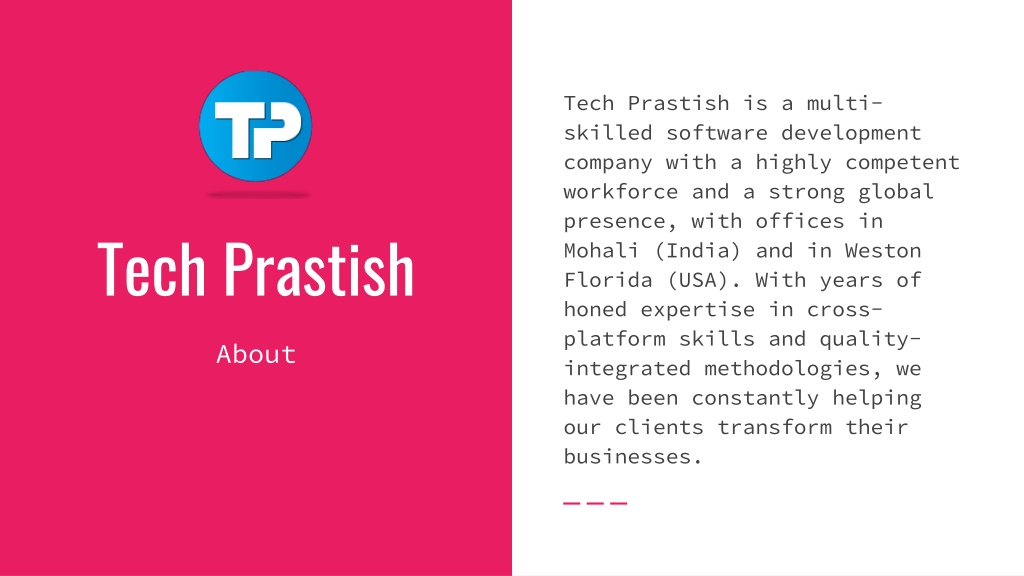 TP

Tech Prastish

About

Tech Prastish is a multi-skilled software development company with a highly competent workforce and a strong global presence, with offices in Mohali (India) and in Weston Florida (USA). With years of honed expertise in cross-platform skills and quality-integrated methodologies, we have been constantly helping our clients transform their businesses.